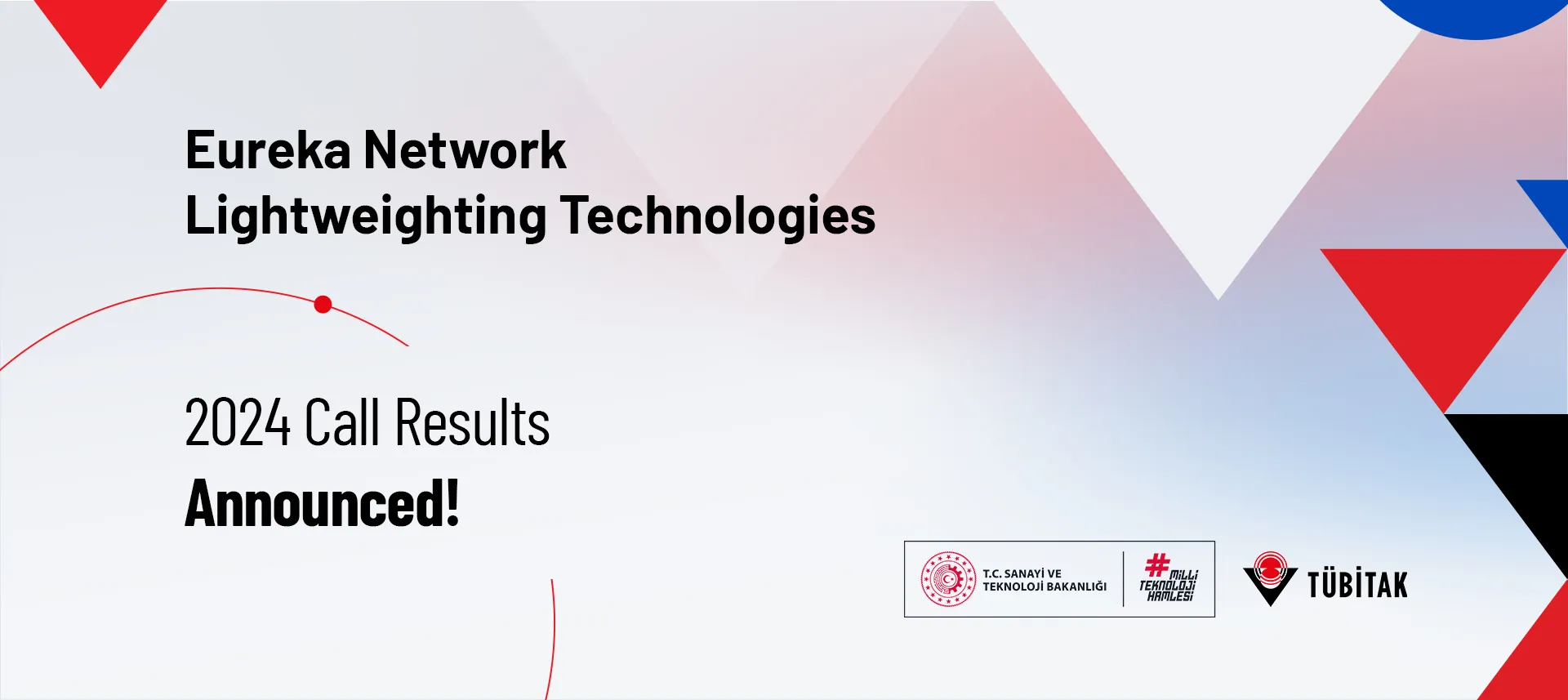 Eureka Network
Lightweighting Technologies

2024 Call Results
Announced!

T.C. SANAYİ VE TEKNOLOJİ BAKANLIĞI

#MİLLİ TEKNOLOJİ HAMLESİ

TÜBİTAK